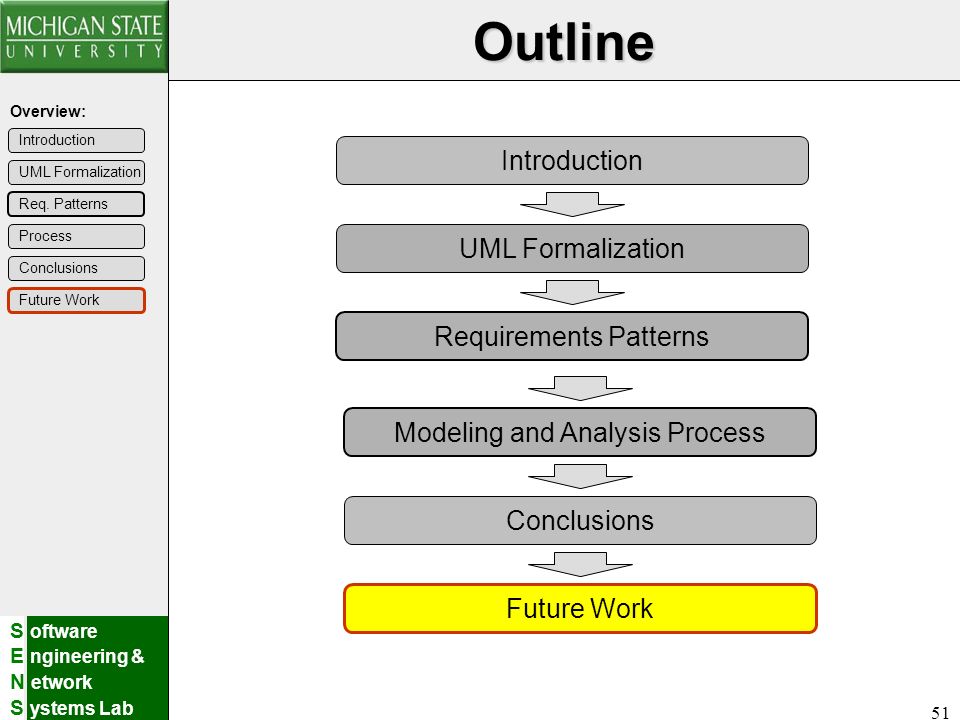 MICHIGAN STATE
UNIVERSITY

Outline

Overview:

Introduction

UML Formalization

Req. Patterns

Process

Conclusions

Future Work

Introduction

UML Formalization

Requirements Patterns

Modeling and Analysis Process

Conclusions

Future Work

Software
Engineering &
Network
Systems Lab

51